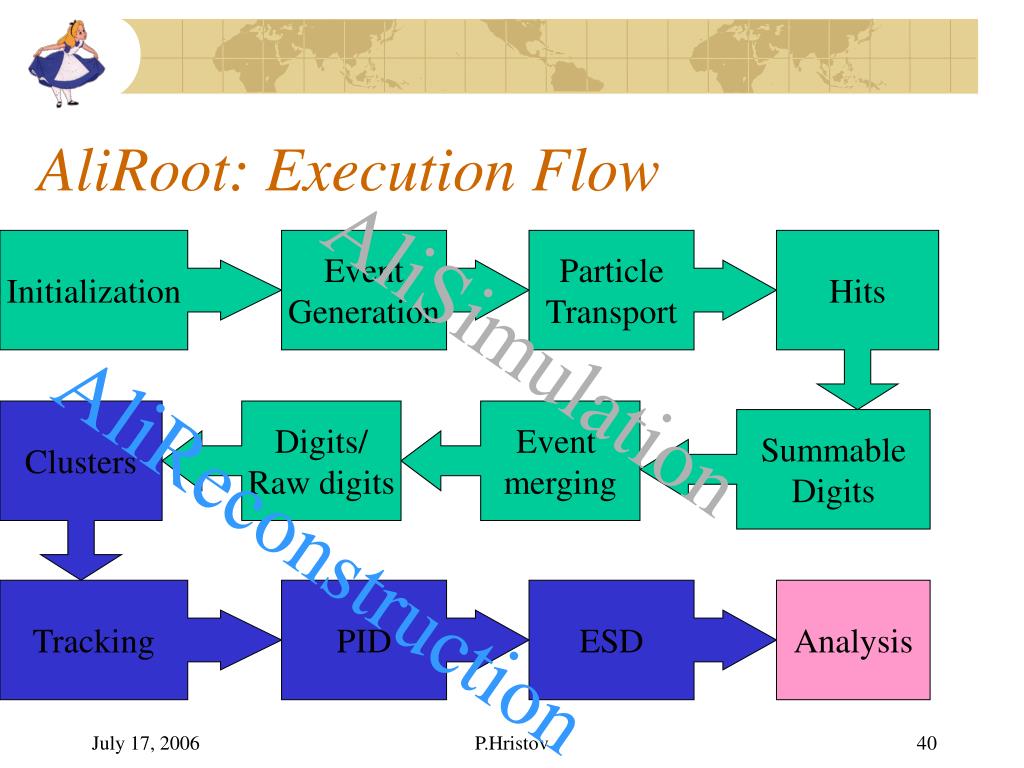 AliRoot: Execution Flow

Initialization

Event Generation

Particle Transport

Hits

AliSimulation

Clusters

Digits/ Raw digits

Event merging

Summable Digits

AliReconstruction

Tracking

PID

ESD

Analysis

July 17, 2006

P.Hristov

40